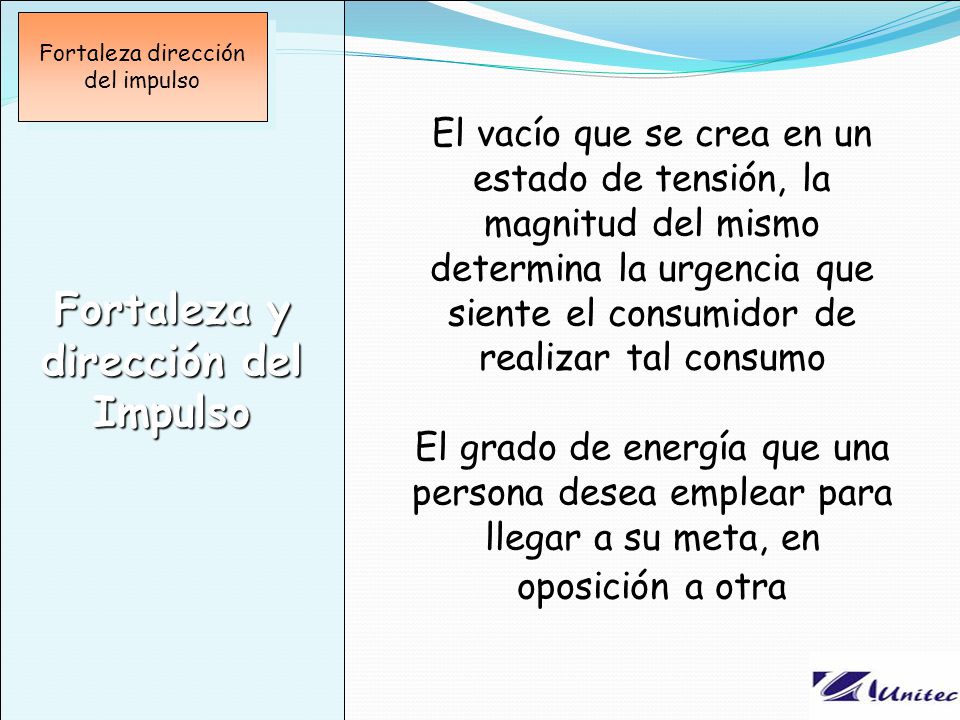 Fortaleza dirección del impulso

Fortaleza y dirección del Impulso

El vacío que se crea en un estado de tensión, la magnitud del mismo determina la urgencia que siente el consumidor de realizar tal consumo

El grado de energía que una persona desea emplear para llegar a su meta, en oposición a otra

Unitec